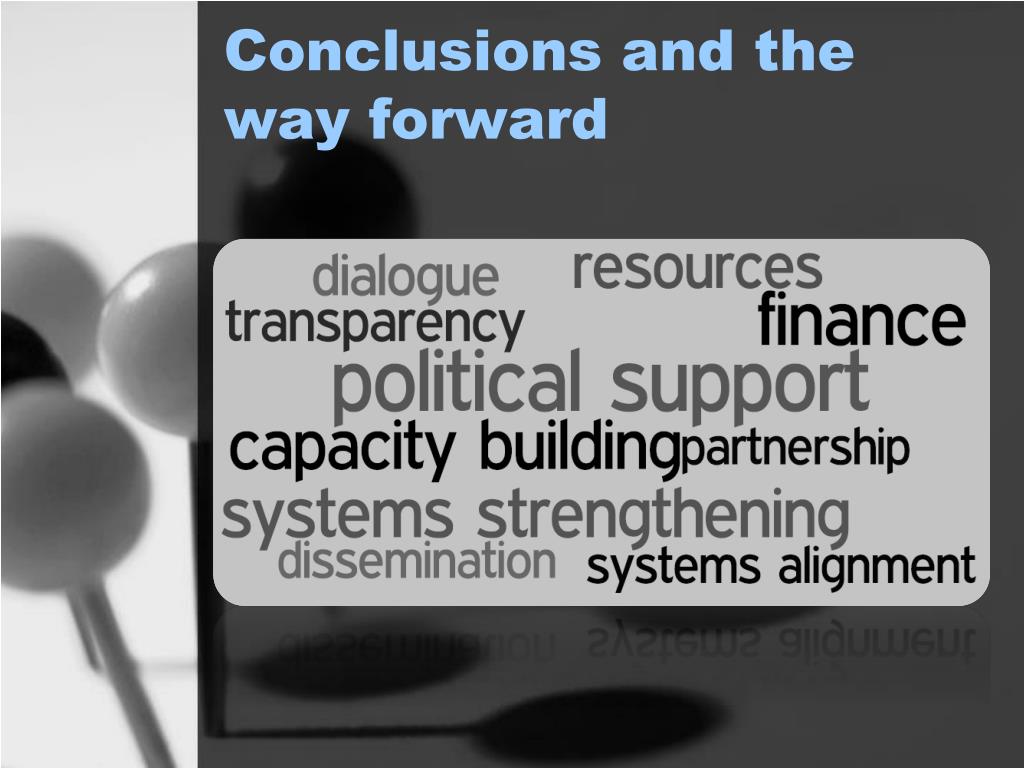 Conclusions and the way forward

dialogue resources
transparency finance
political support
capacity building partnership
systems strengthening
dissemination systems alignment